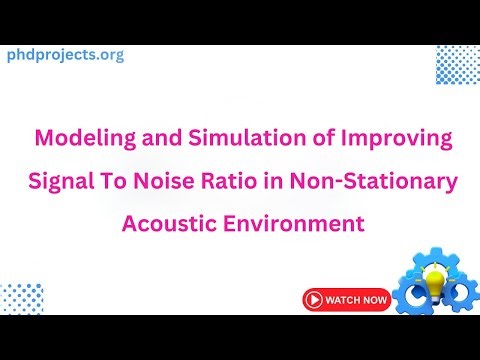 phdprojects.org

Modeling and Simulation of Improving Signal To Noise Ratio in Non-Stationary Acoustic Environment

WATCH NOW